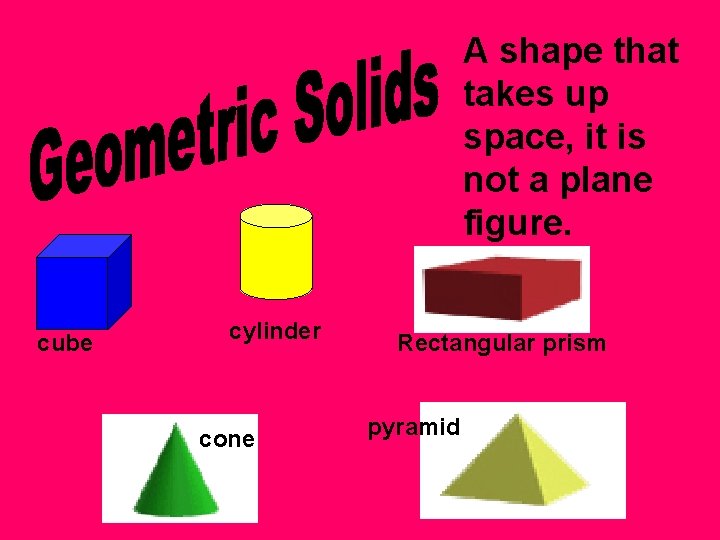 Geometric Solids

A shape that takes up space, it is not a plane figure.

cube

cylinder

Rectangular prism

cone

pyramid